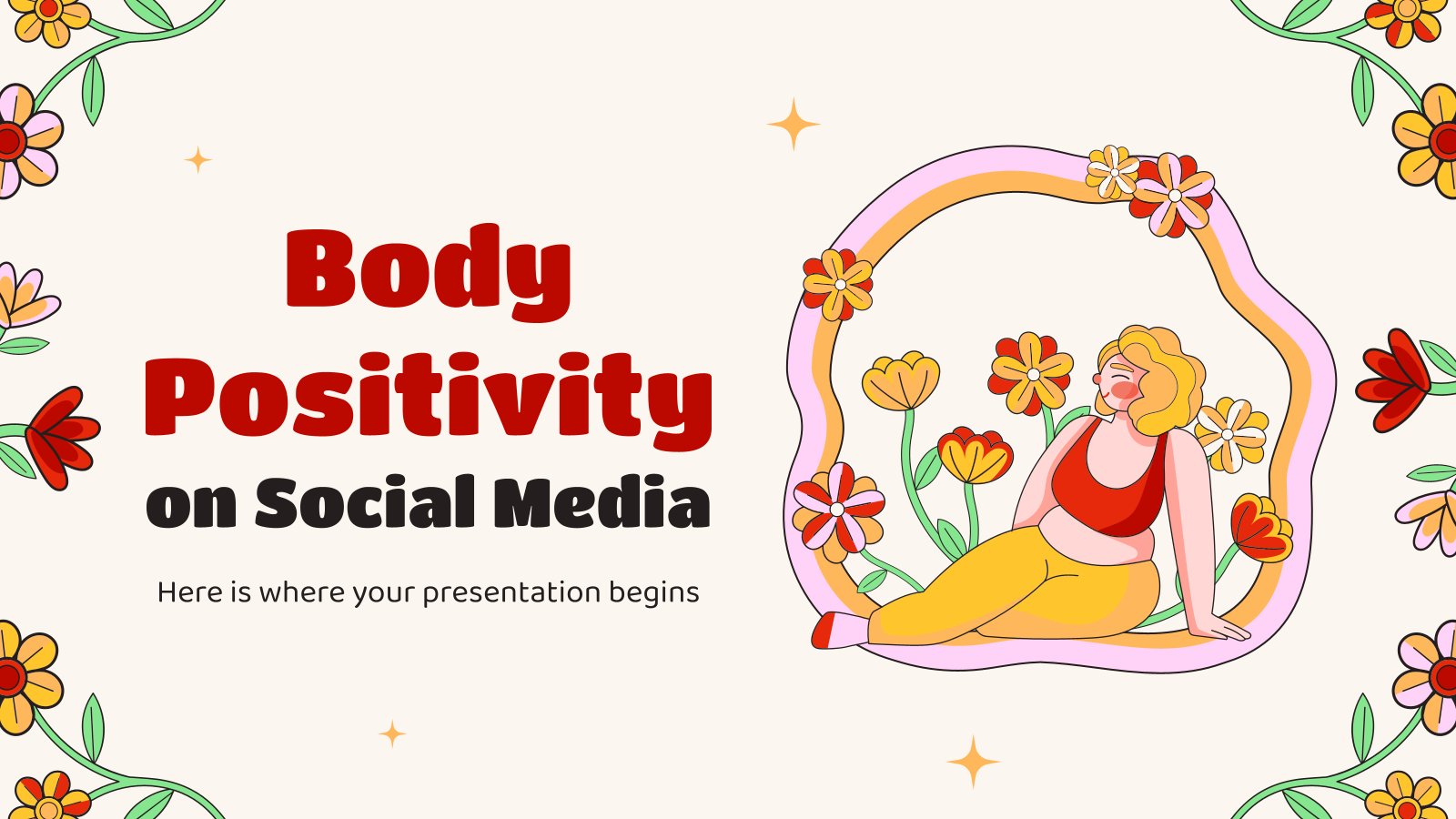 Body Positivity on Social Media

Here is where your presentation begins